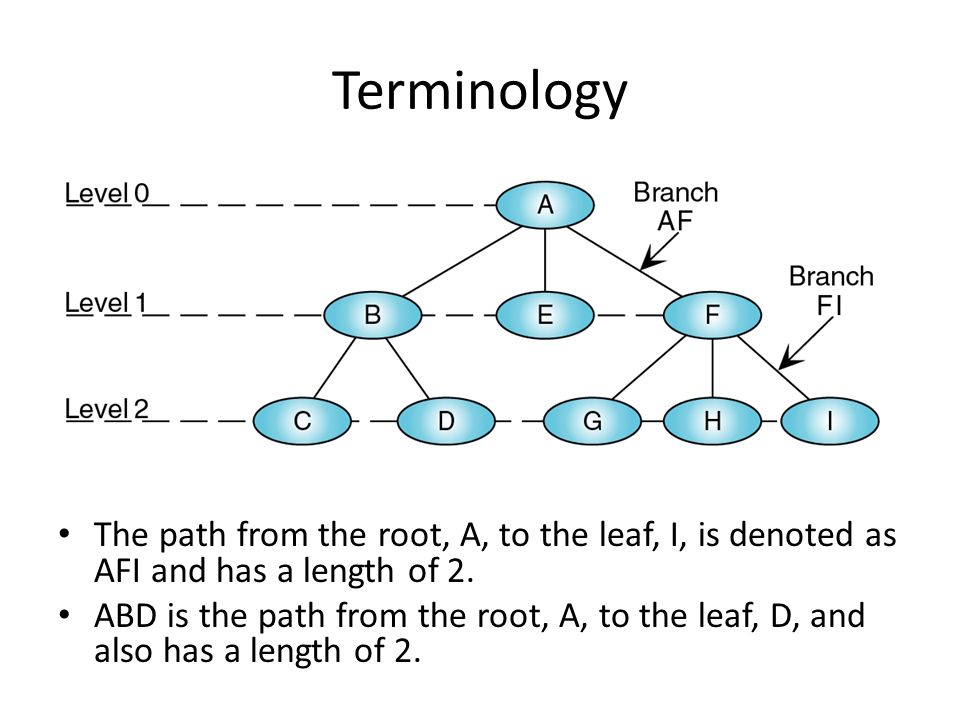 Terminology

Level 0

A

Branch AF

Level 1

B

E

F

Branch FI

Level 2

C

D

G

H

I

• The path from the root, A, to the leaf, I, is denoted as AFI and has a length of 2.

• ABD is the path from the root, A, to the leaf, D, and also has a length of 2.